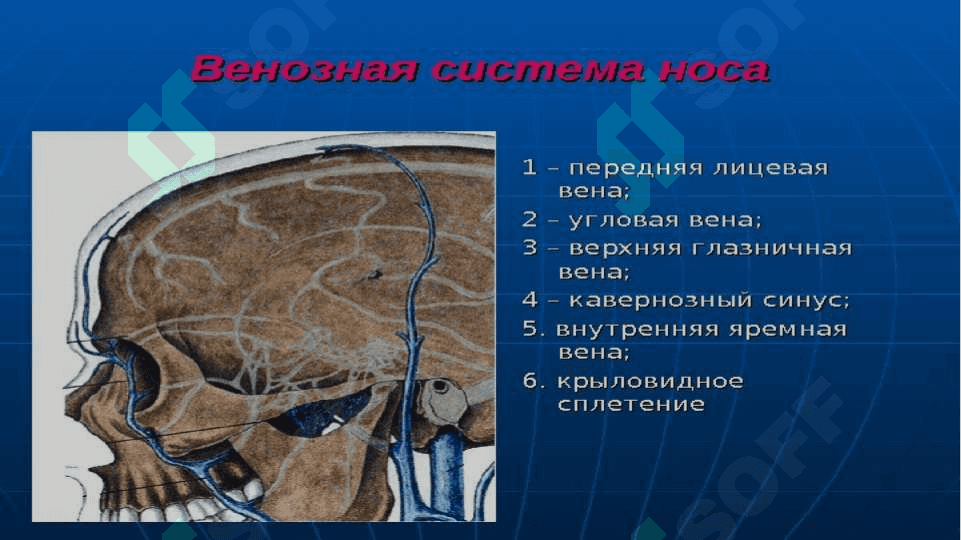 Венозная система носа

1 – передняя лицевая вена;
2 – угловая вена;
3 – верхняя глазничная вена;
4 – кавернозный синус;
5. внутренняя яремная вена;
6. крыловидное сплетение